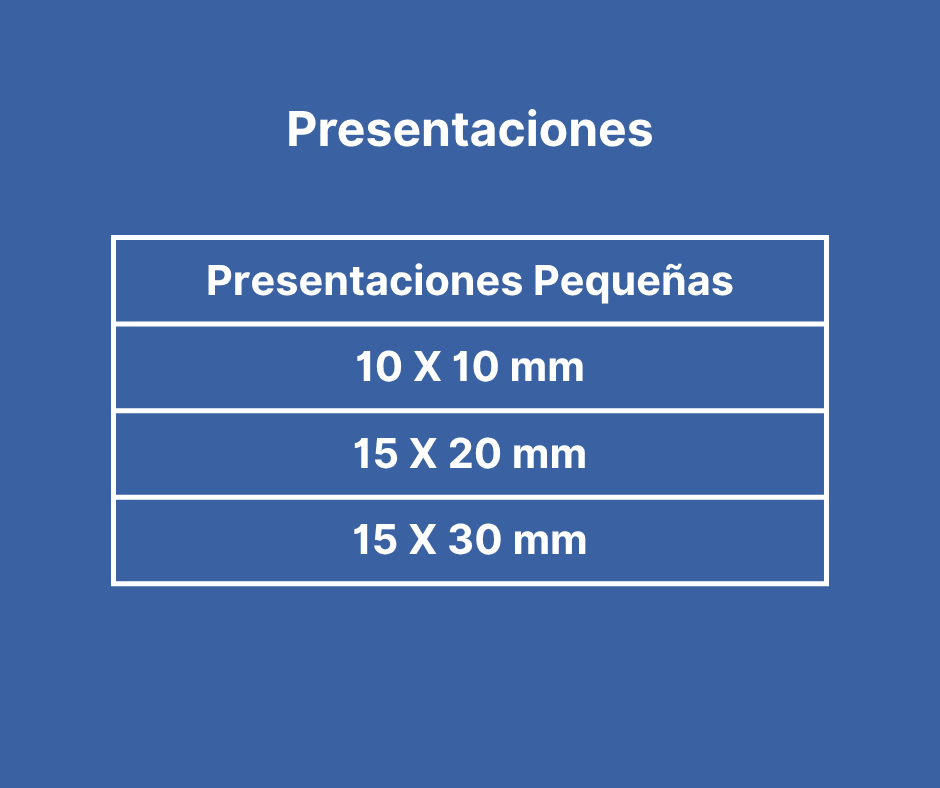 Presentaciones

| Presentaciones Pequeñas |
|---|
| 10 X 10 mm |
| 15 X 20 mm |
| 15 X 30 mm |